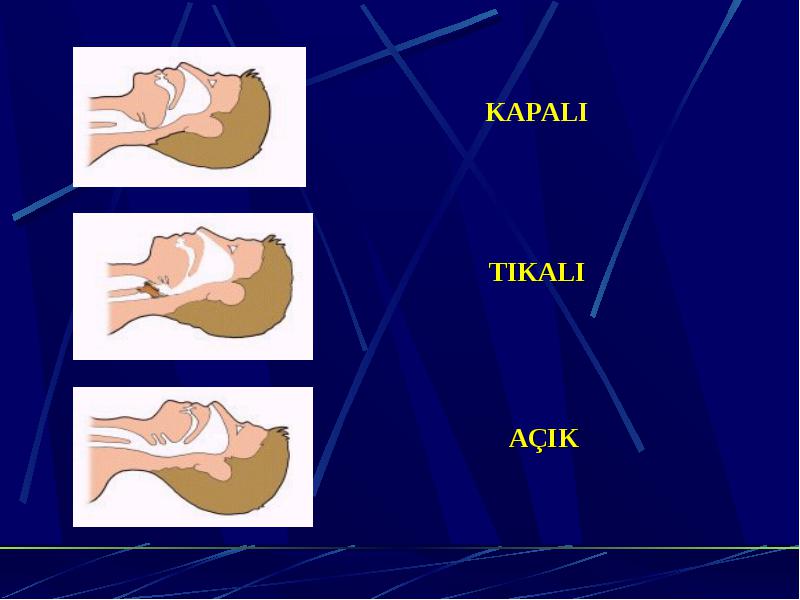 KAPALI

TIKALI

AÇIK